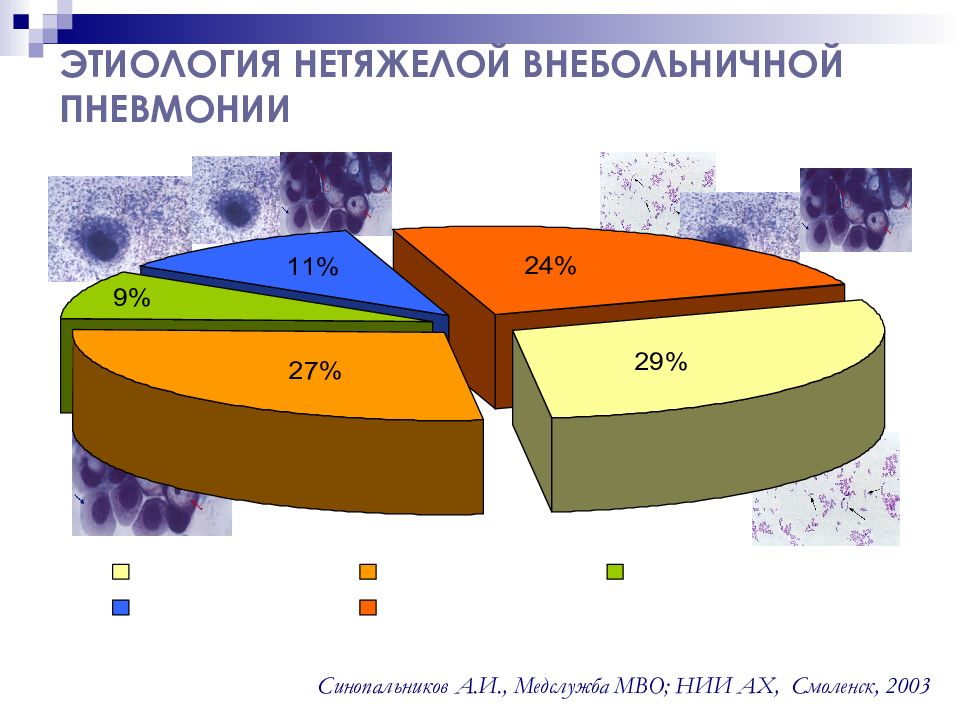 ЭТИОЛОГИЯ НЕТЯЖЕЛОЙ ВНЕБОЛЬНИЧНОЙ ПНЕВМОНИИ

11%

24%

9%

27%

29%

Синопальников А.И., Медслужба МВО; НИИ АХ, Смоленск, 2003